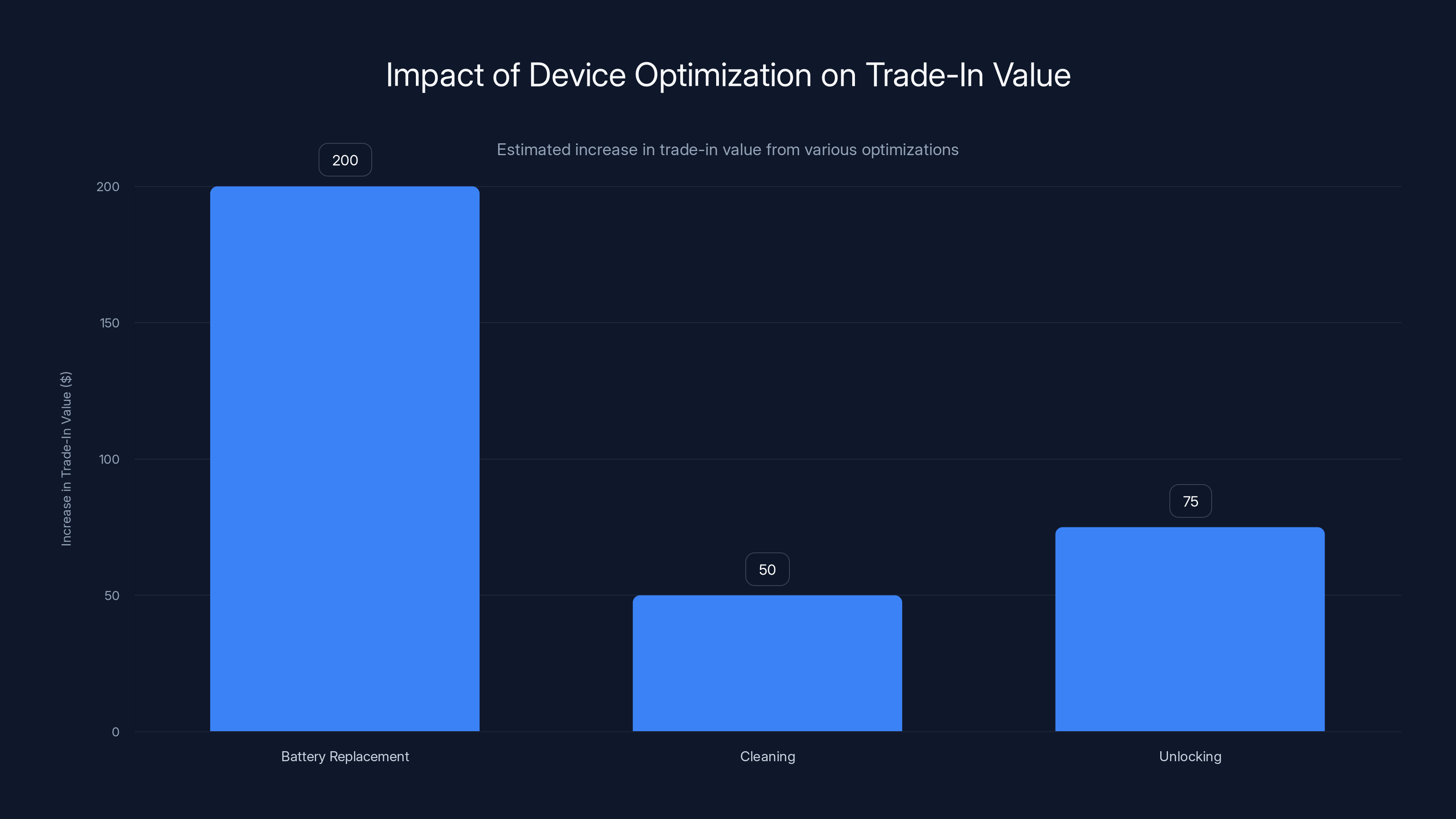 Impact of Device Optimization on Trade-In Value

Estimated increase in trade-in value from various optimizations

Increase in Trade-In Value ($)

200
150
100
50
0

200
50
75

Battery Replacement
Cleaning
Unlocking